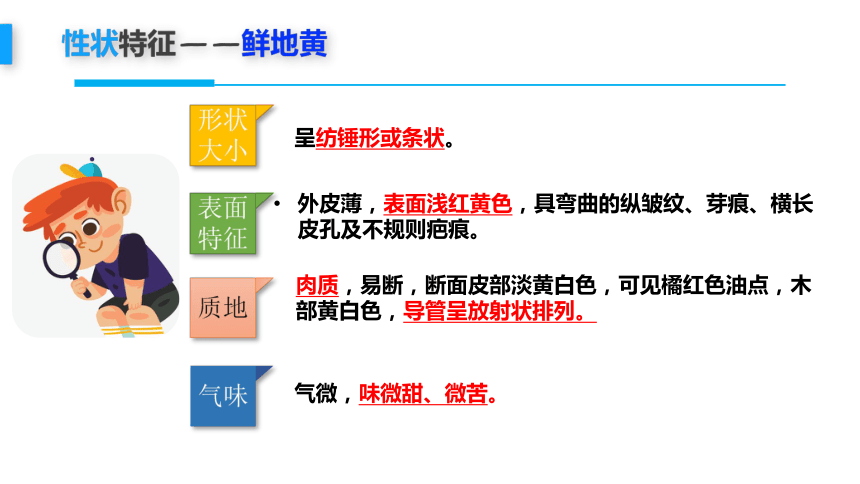 性状特征——鲜地黄

形状大小

呈纺锤形或条状。

表面特征

• 外皮薄，表面浅红黄色，具弯曲的纵皱纹、芽痕、横长皮孔及不规则疤痕。

质地

肉质，易断，断面皮部淡黄白色，可见橘红色油点，木部黄白色，导管呈放射状排列。

气味

气微，味微甜、微苦。